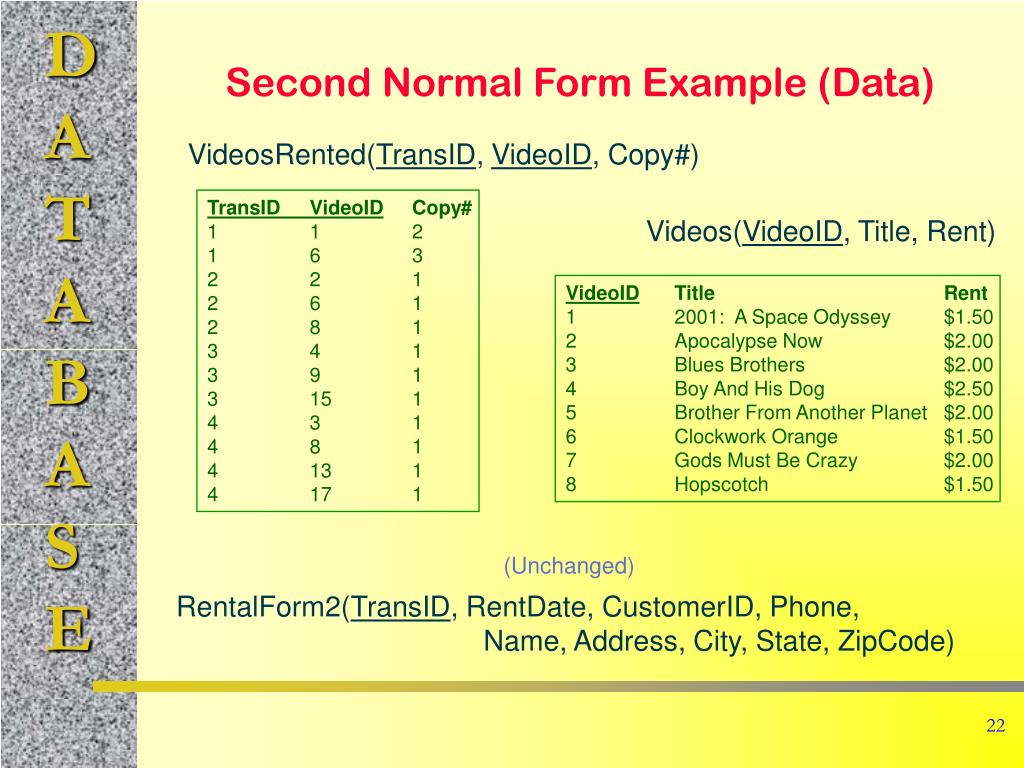 D
A
T
A
B
A
S
E

Second Normal Form Example (Data)

VideosRented(TransID, VideoID, Copy#)

| TransID | VideoID | Copy# |
|---|---|---|
| 1 | 1 | 2 |
| 1 | 6 | 3 |
| 2 | 2 | 1 |
| 2 | 6 | 1 |
| 2 | 8 | 1 |
| 3 | 4 | 1 |
| 3 | 9 | 1 |
| 3 | 15 | 1 |
| 4 | 3 | 1 |
| 4 | 8 | 1 |
| 4 | 13 | 1 |
| 4 | 17 | 1 |

Videos(VideoID, Title, Rent)

| VideoID | Title | Rent |
|---|---|---|
| 1 | 2001: A Space Odyssey | $1.50 |
| 2 | Apocalypse Now | $2.00 |
| 3 | Blues Brothers | $2.00 |
| 4 | Boy And His Dog | $2.50 |
| 5 | Brother From Another Planet | $2.00 |
| 6 | Clockwork Orange | $1.50 |
| 7 | Gods Must Be Crazy | $2.00 |
| 8 | Hopscotch | $1.50 |

(Unchanged)

RentalForm2(TransID, RentDate, CustomerID, Phone, Name, Address, City, State, ZipCode)

22